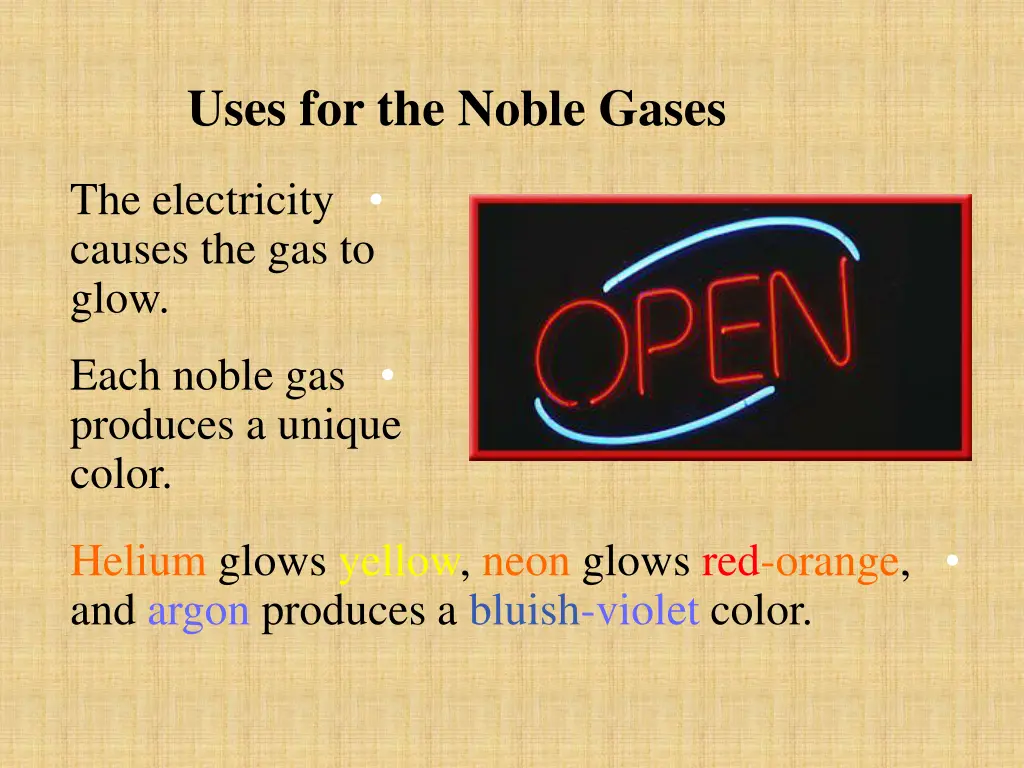 Uses for the Noble Gases

The electricity causes the gas to glow.

Each noble gas produces a unique color.

OPEN

Helium glows yellow, neon glows red-orange, and argon produces a bluish-violet color.